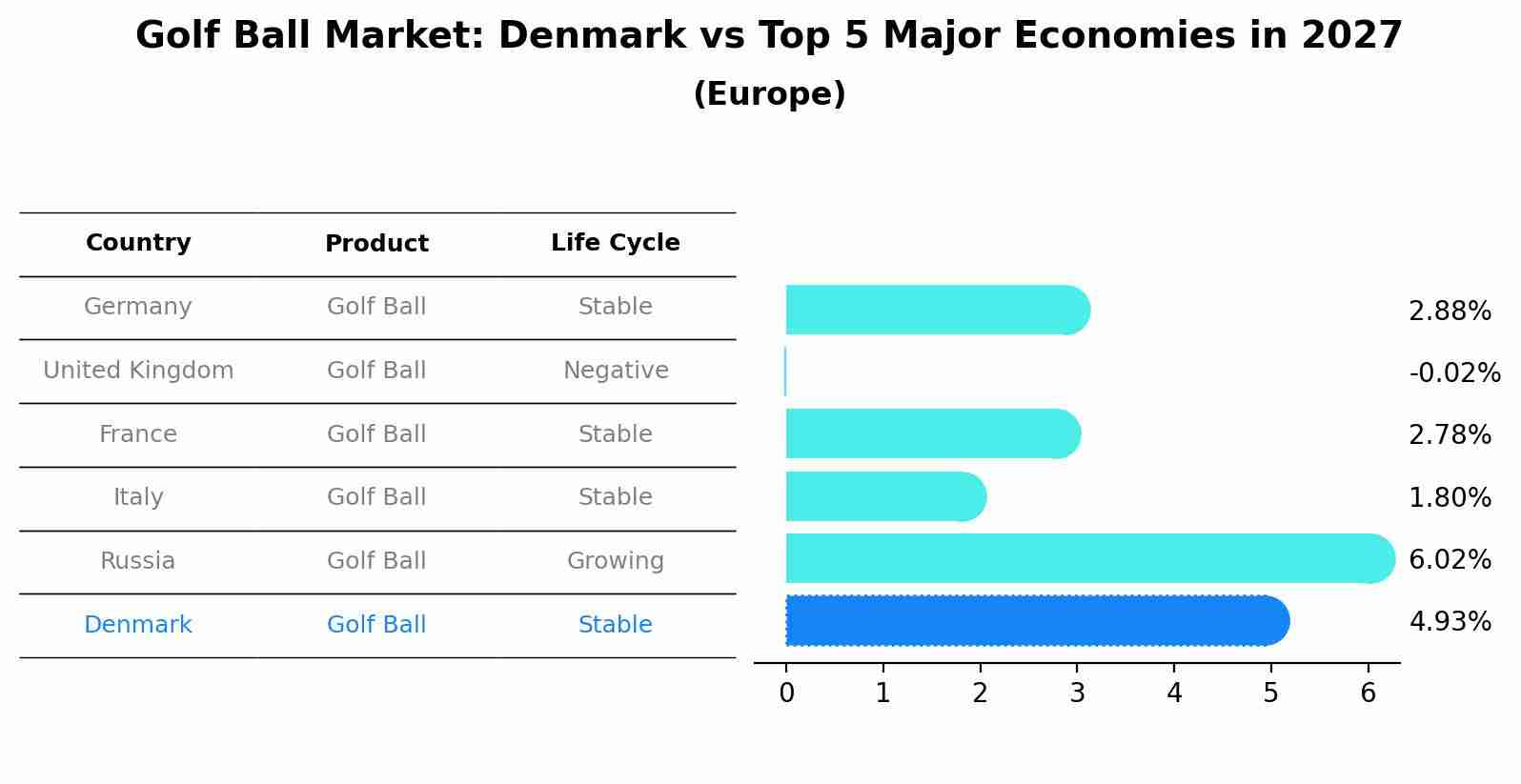 Golf Ball Market: Denmark vs Top 5 Major Economies in 2027
(Europe)

| Country | Product | Life Cycle |
|---|---|---|
| Germany | Golf Ball | Stable |
| United Kingdom | Golf Ball | Negative |
| France | Golf Ball | Stable |
| Italy | Golf Ball | Stable |
| Russia | Golf Ball | Growing |
| Denmark | Golf Ball | Stable |

2.88%
-0.02%
2.78%
1.80%
6.02%
4.93%

0 1 2 3 4 5 6